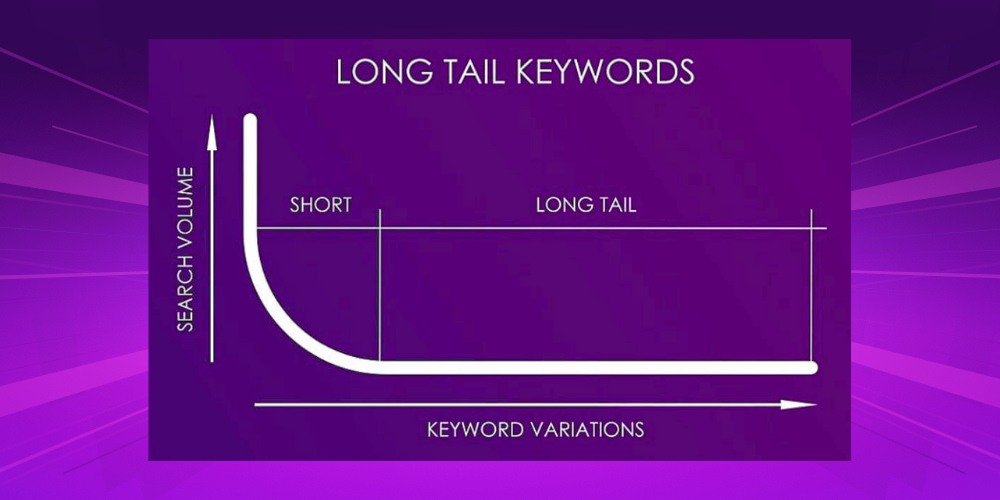 LONG TAIL KEYWORDS

SEARCH VOLUME

SHORT

LONG TAIL

KEYWORD VARIATIONS